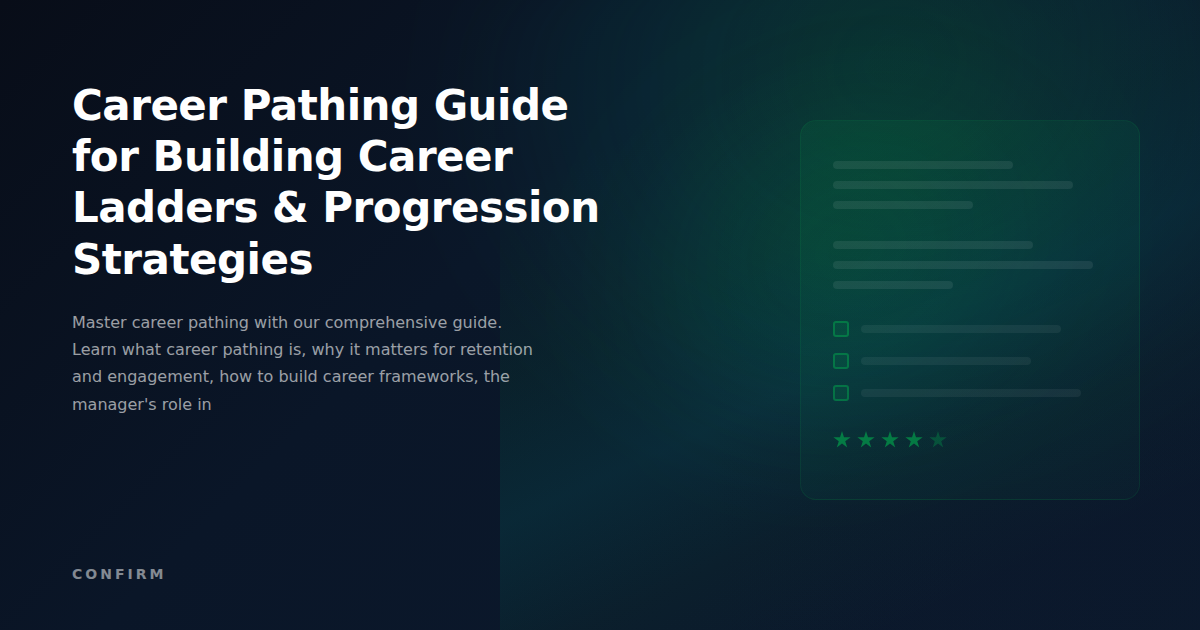 Career Pathing Guide for Building Career Ladders & Progression Strategies

Master career pathing with our comprehensive guide. Learn what career pathing is, why it matters for retention and engagement, how to build career frameworks, the manager's role in

CONFIRM